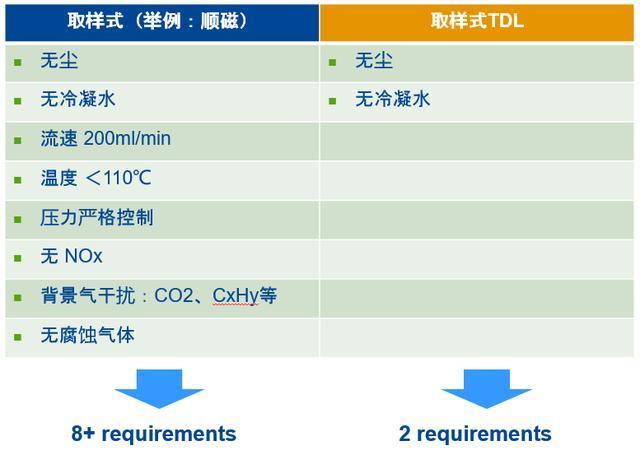 | 取样式（举例：顺磁） | 取样式TDL |
|---|---|
| ▪ 无尘 | ▪ 无尘 |
| ▪ 无冷凝水 | ▪ 无冷凝水 |
| ▪ 流速 200ml/min | |
| ▪ 温度 ＜110℃ | |
| ▪ 压力严格控制 | |
| ▪ 无 NOx | |
| ▪ 背景气干扰：CO2、CxHy等 | |
| ▪ 无腐蚀气体 | |

8+ requirements

2 requirements